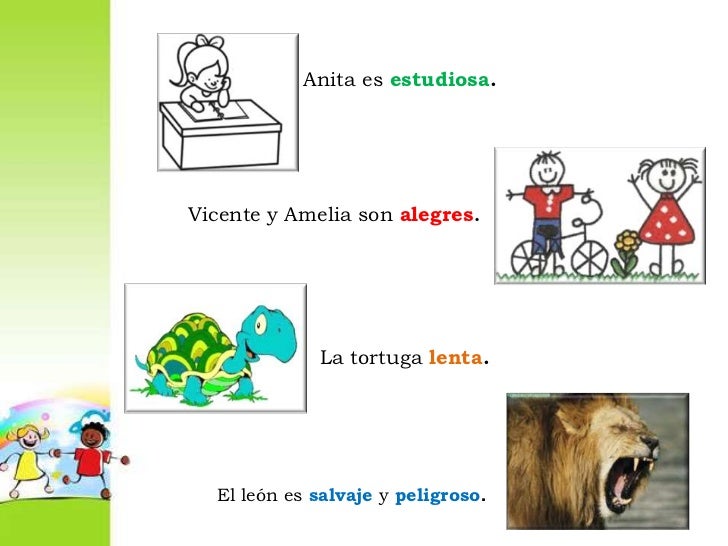 Anita es estudiosa.

Vicente y Amelia son alegres.

La tortuga lenta.

El león es salvaje y peligroso.